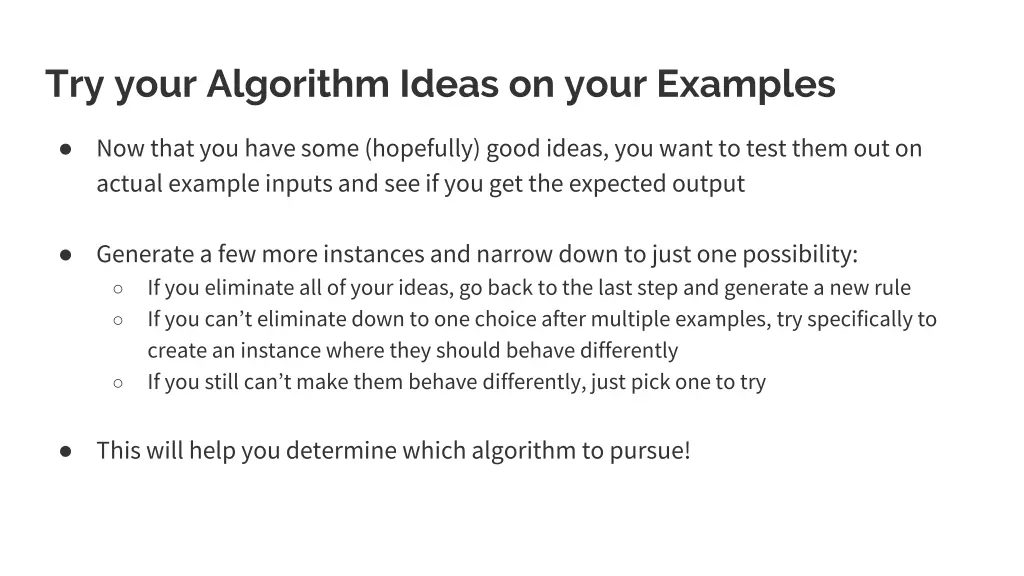 Try your Algorithm Ideas on your Examples

● Now that you have some (hopefully) good ideas, you want to test them out on actual example inputs and see if you get the expected output

● Generate a few more instances and narrow down to just one possibility:
  ○ If you eliminate all of your ideas, go back to the last step and generate a new rule
  ○ If you can’t eliminate down to one choice after multiple examples, try specifically to create an instance where they should behave differently
  ○ If you still can’t make them behave differently, just pick one to try

● This will help you determine which algorithm to pursue!